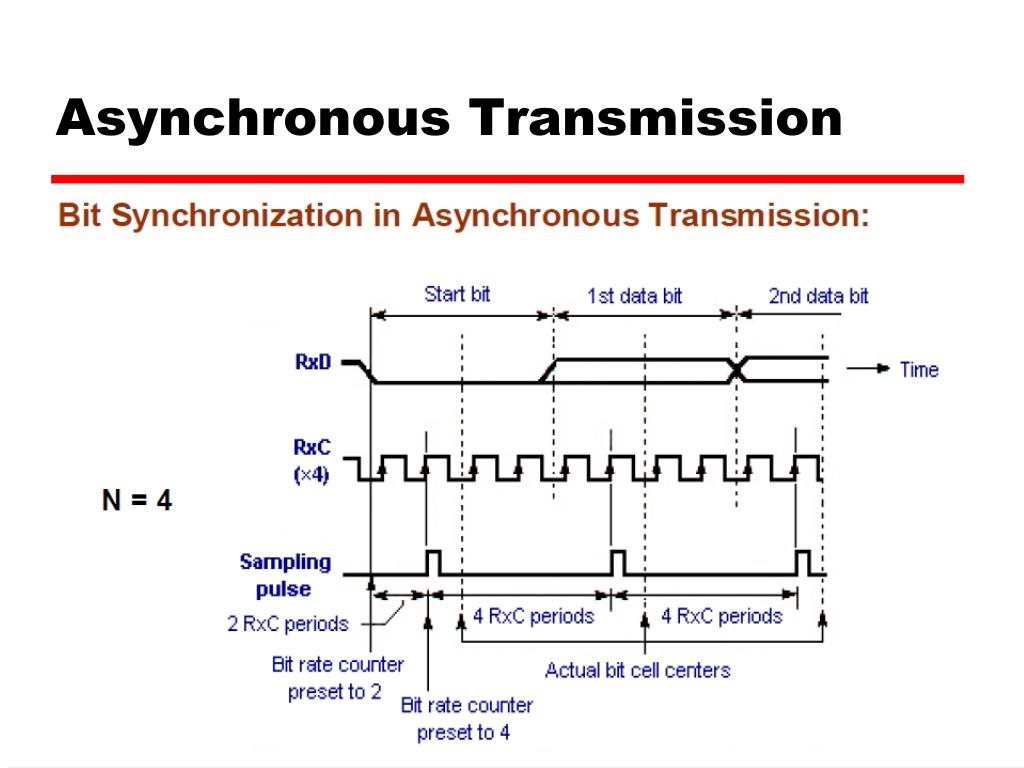 Asynchronous Transmission

Bit Synchronization in Asynchronous Transmission:

Start bit
1st data bit
2nd data bit
RxD
Time
RxC
(×4)
N = 4
Sampling pulse
2 RxC periods
4 RxC periods
4 RxC periods
Bit rate counter preset to 2
Actual bit cell centers
Bit rate counter preset to 4